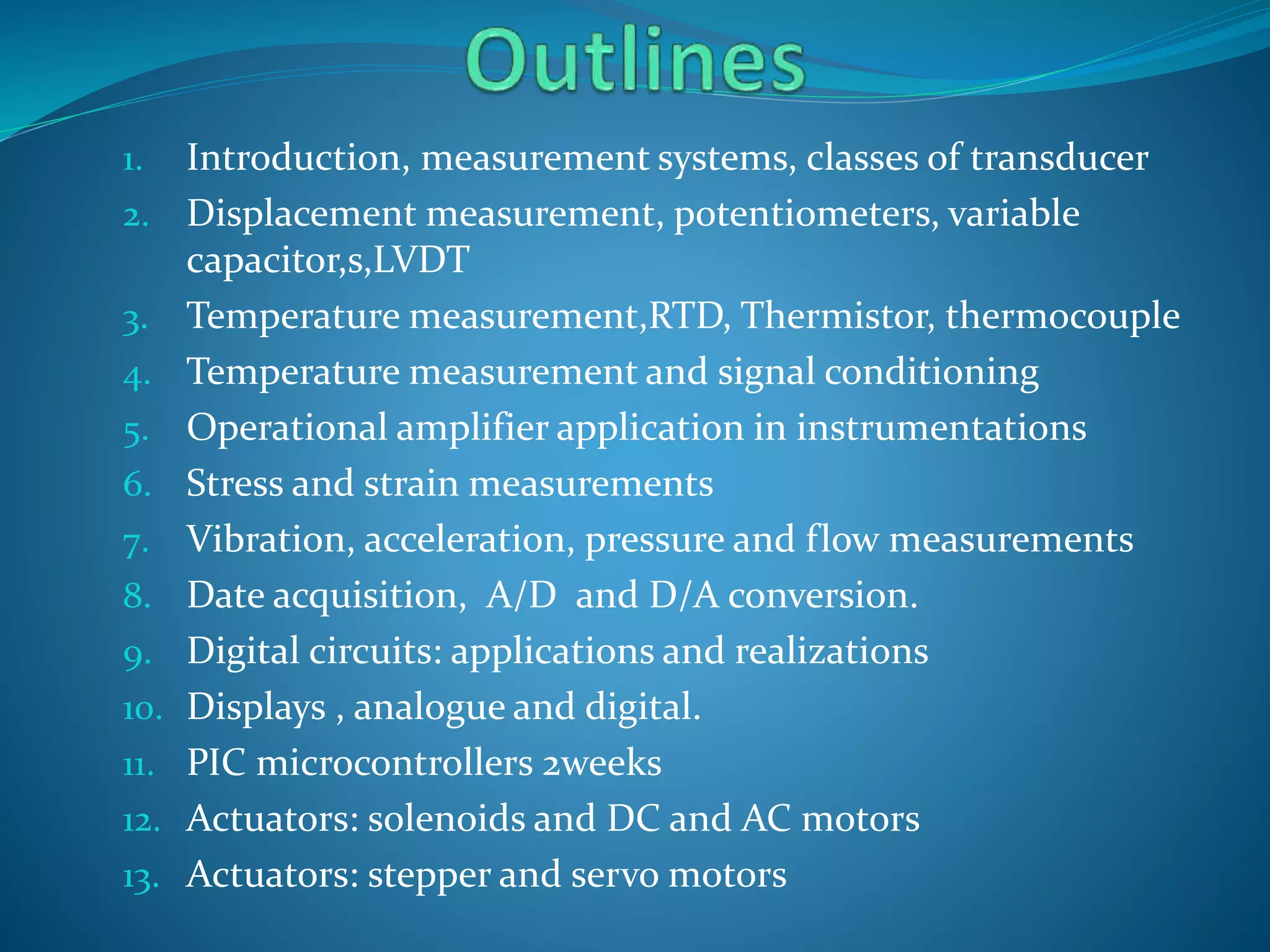 Outlines

1. Introduction, measurement systems, classes of transducer
2. Displacement measurement, potentiometers, variable capacitor,s,LVDT
3. Temperature measurement,RTD, Thermistor, thermocouple
4. Temperature measurement and signal conditioning
5. Operational amplifier application in instrumentations
6. Stress and strain measurements
7. Vibration, acceleration, pressure and flow measurements
8. Date acquisition, A/D and D/A conversion.
9. Digital circuits: applications and realizations
10. Displays , analogue and digital.
11. PIC microcontrollers 2weeks
12. Actuators: solenoids and DC and AC motors
13. Actuators: stepper and servo motors